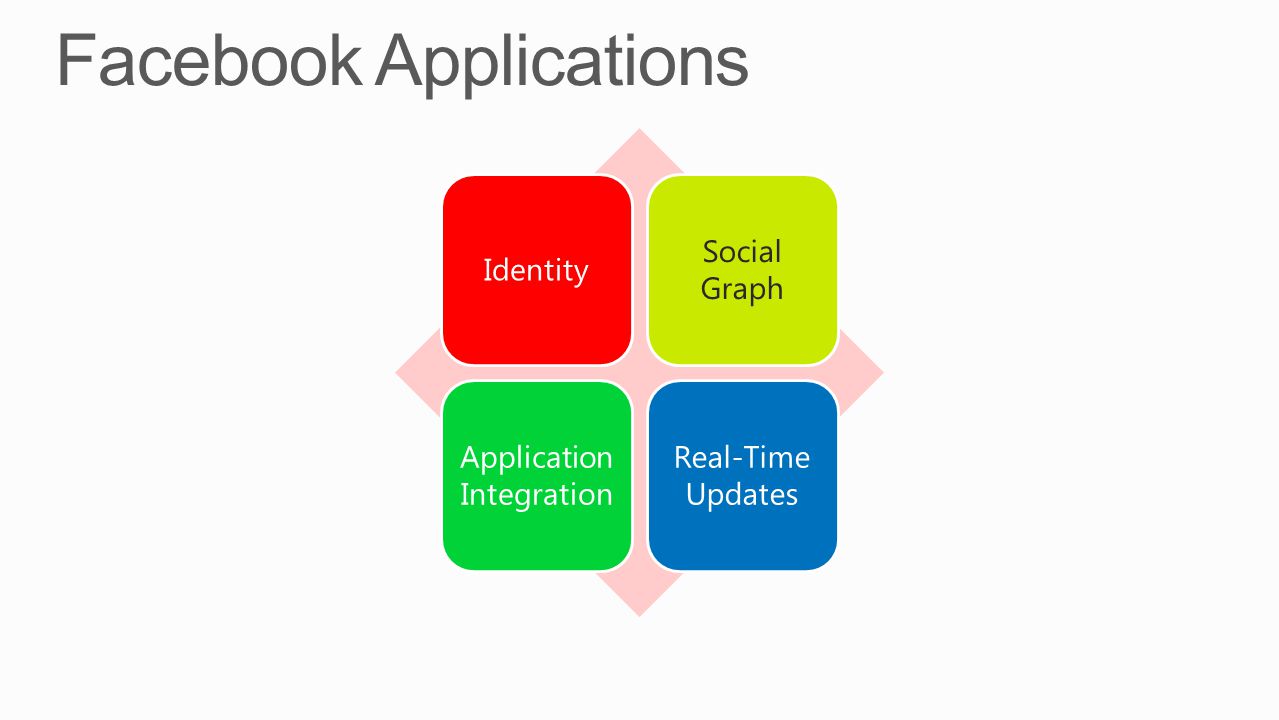 Facebook Applications

Identity

Social Graph

Application Integration

Real-Time Updates